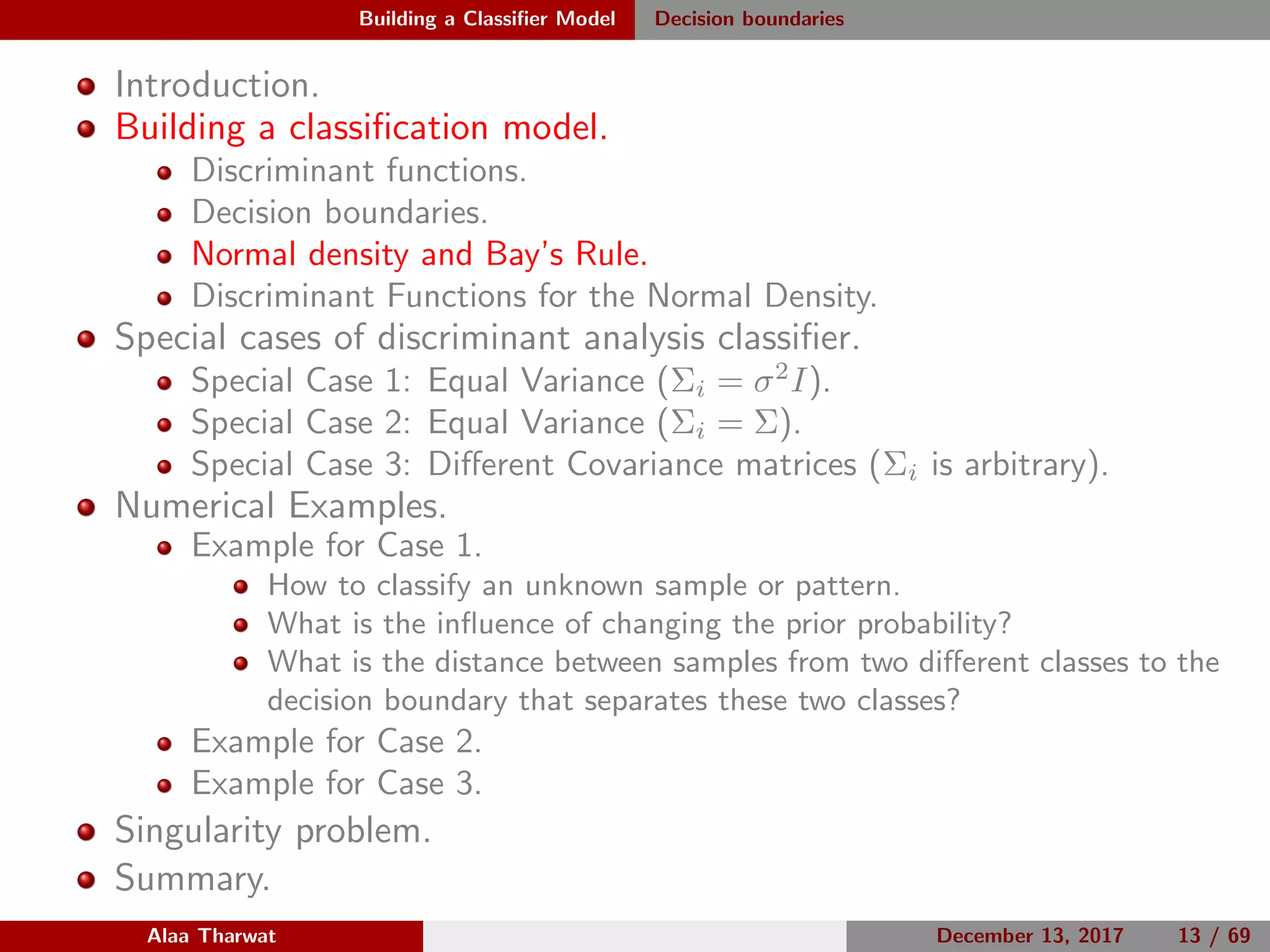 Building a Classifier Model Decision boundaries

- Introduction.
- Building a classification model.
  - Discriminant functions.
  - Decision boundaries.
  - Normal density and Bay's Rule.
  - Discriminant Functions for the Normal Density.
- Special cases of discriminant analysis classifier.
  - Special Case 1: Equal Variance ($\Sigma_i = \sigma^2 I$).
  - Special Case 2: Equal Variance ($\Sigma_i = \Sigma$).
  - Special Case 3: Different Covariance matrices ($\Sigma_i$ is arbitrary).
- Numerical Examples.
  - Example for Case 1.
    - How to classify an unknown sample or pattern.
    - What is the influence of changing the prior probability?
    - What is the distance between samples from two different classes to the decision boundary that separates these two classes?
  - Example for Case 2.
  - Example for Case 3.
- Singularity problem.
- Summary.

Alaa Tharwat December 13, 2017 13 / 69